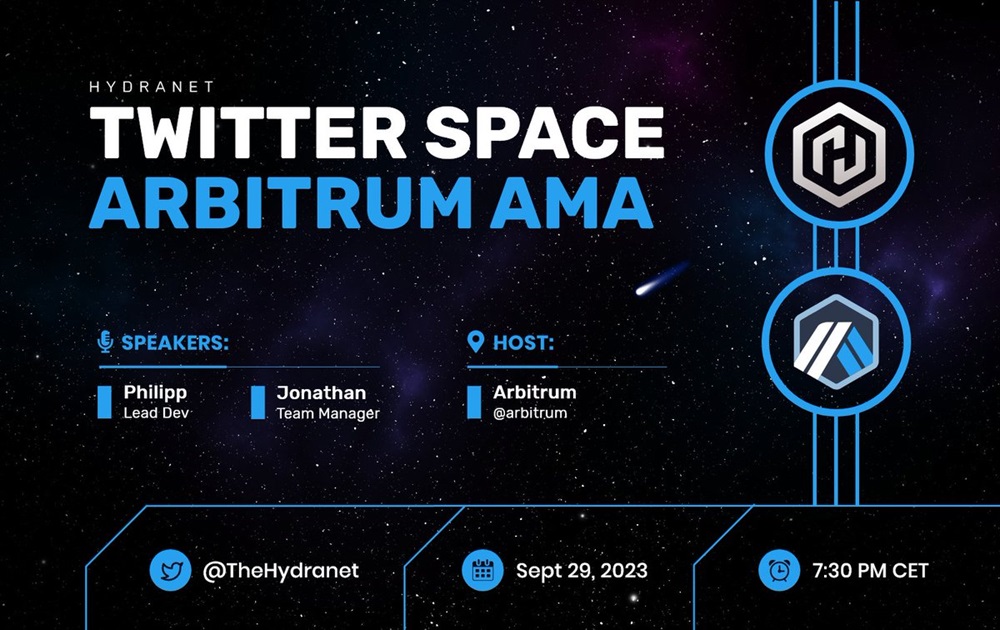 HYDRANET
TWITTER SPACE
ARBITRUM AMA

SPEAKERS:

Philipp
Lead Dev

Jonathan
Team Manager

HOST:

Arbitrum
@arbitrum

@TheHydranet

Sept 29, 2023

7:30 PM CET